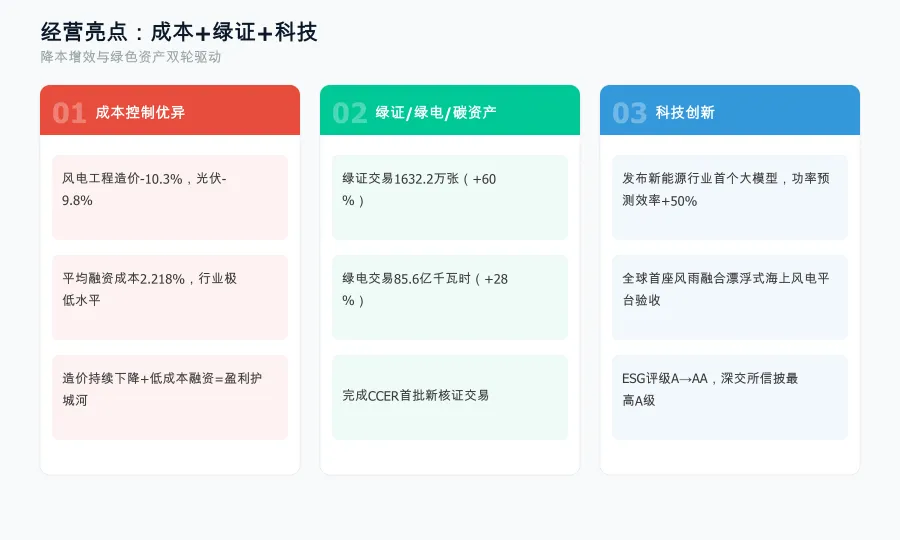 经营亮点：成本+绿证+科技
降本增效与绿色资产双轮驱动

01 成本控制优异

风电工程造价-10.3%，光伏-9.8%

平均融资成本2.218%，行业极低水平

造价持续下降+低成本融资=盈利护城河

02 绿证/绿电/碳资产

绿证交易1632.2万张（+60%）

绿电交易85.6亿千瓦时（+28%）

完成CCER首批新核证交易

03 科技创新

发布新能源行业首个大模型，功率预测效率+50%

全球首座风雨融合漂浮式海上风电平台验收

ESG评级A→AA，深交所信披最高A级